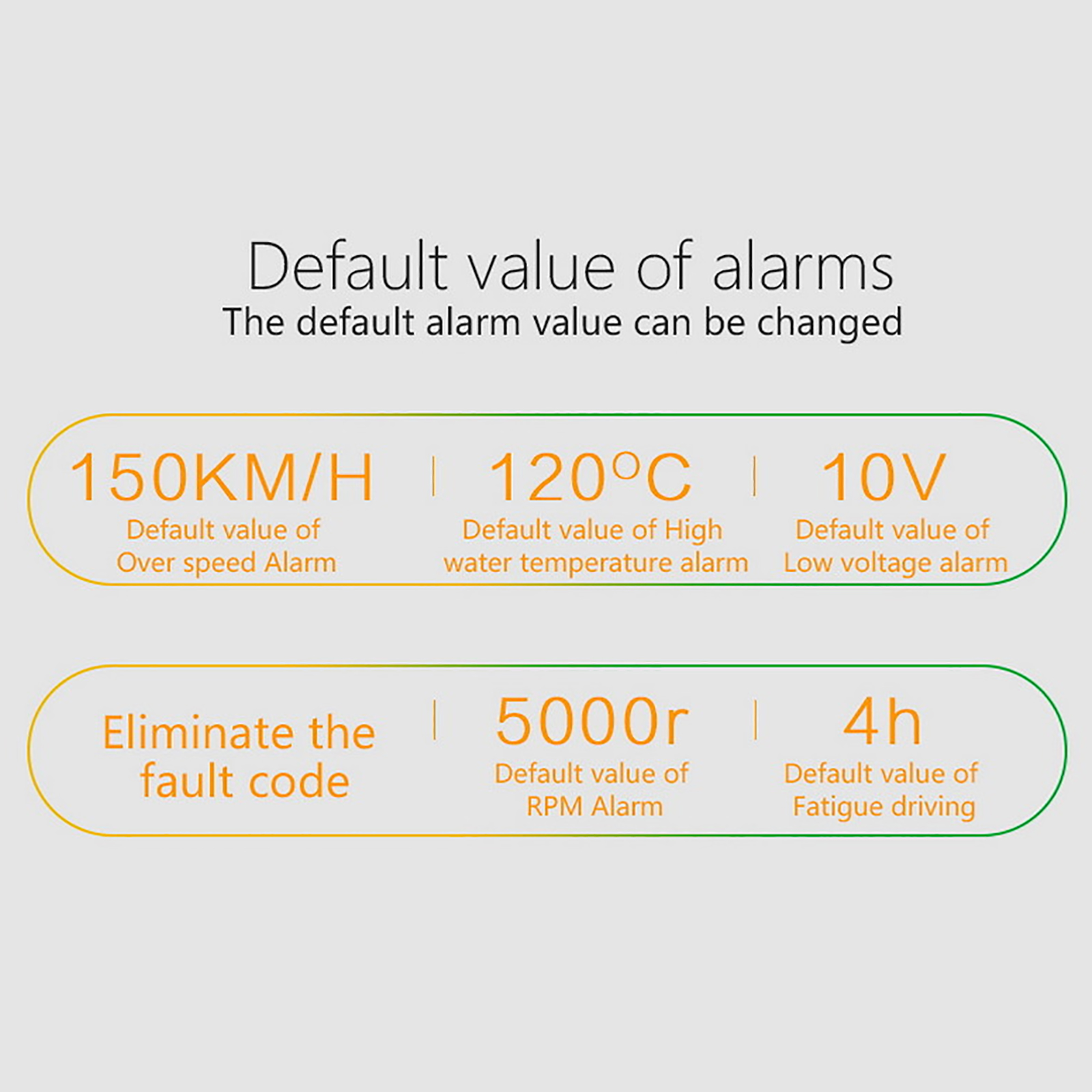 Default value of alarms
The default alarm value can be changed

150KM/H
Default value of Over speed Alarm

120°C
Default value of High water temperature alarm

10V
Default value of Low voltage alarm

Eliminate the fault code

5000r
Default value of RPM Alarm

4h
Default value of Fatigue driving